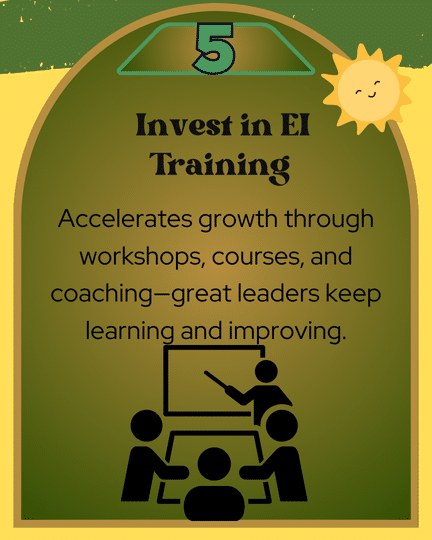 5

Invest in EI Training

Accelerates growth through workshops, courses, and coaching—great leaders keep learning and improving.